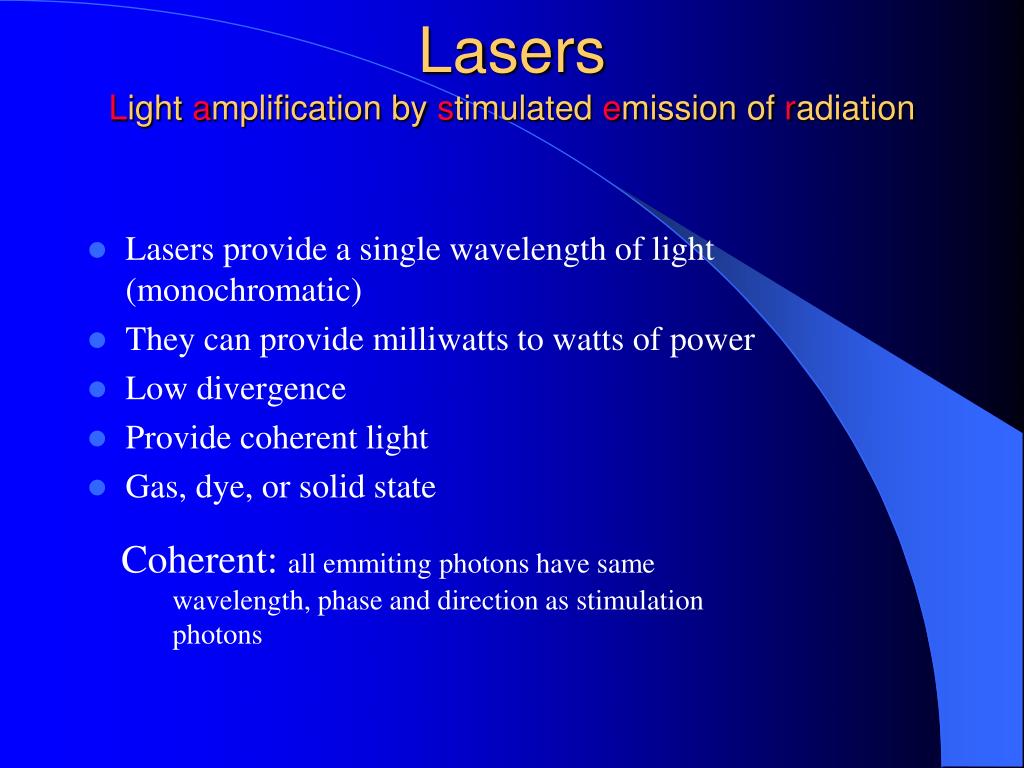 Lasers
Light amplification by stimulated emission of radiation

- Lasers provide a single wavelength of light (monochromatic)
- They can provide milliwatts to watts of power
- Low divergence
- Provide coherent light
- Gas, dye, or solid state

Coherent: all emmiting photons have same wavelength, phase and direction as stimulation photons